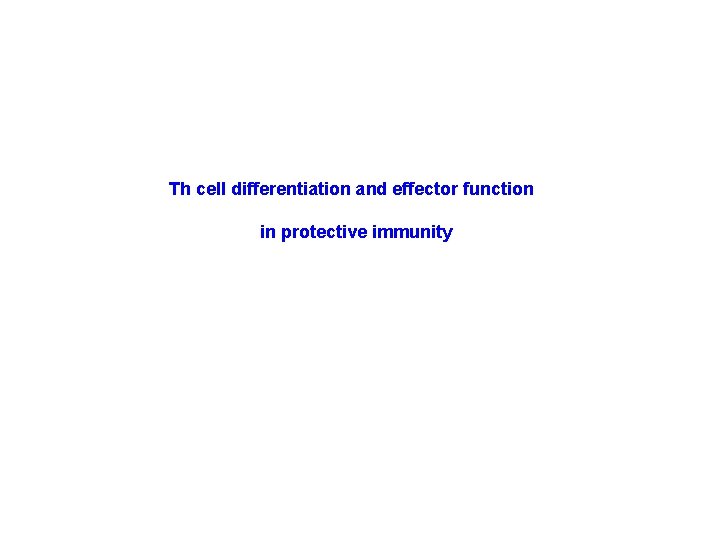 Th cell differentiation and effector function

in protective immunity